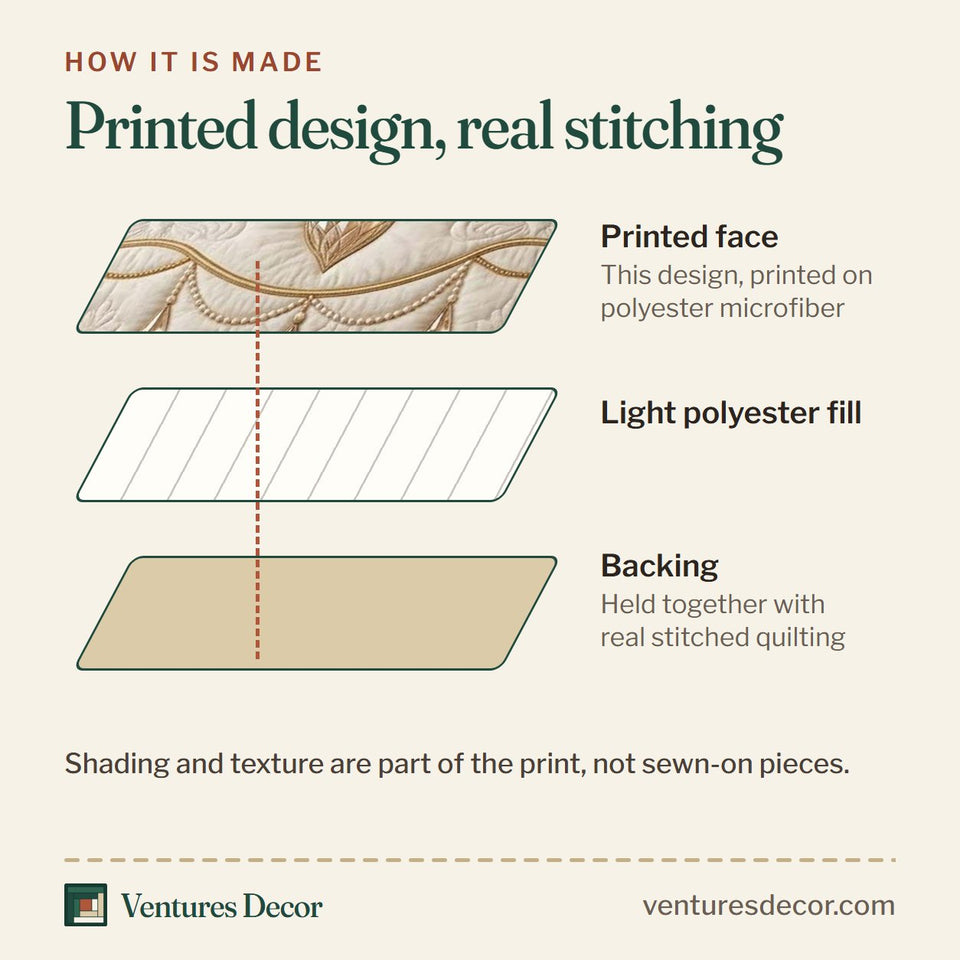 HOW IT IS MADE

Printed design, real stitching

Printed face
This design, printed on polyester microfiber

Light polyester fill

Backing
Held together with real stitched quilting

Shading and texture are part of the print, not sewn-on pieces.

Ventures Decor

venturesdecor.com